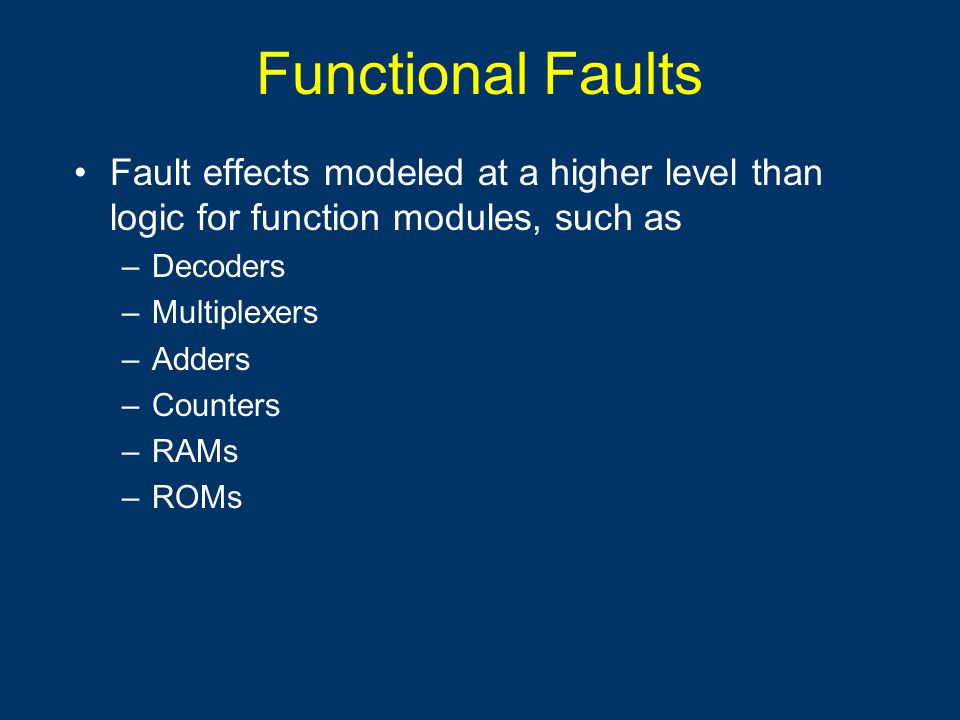 Functional Faults

• Fault effects modeled at a higher level than logic for function modules, such as
– Decoders
– Multiplexers
– Adders
– Counters
– RAMs
– ROMs